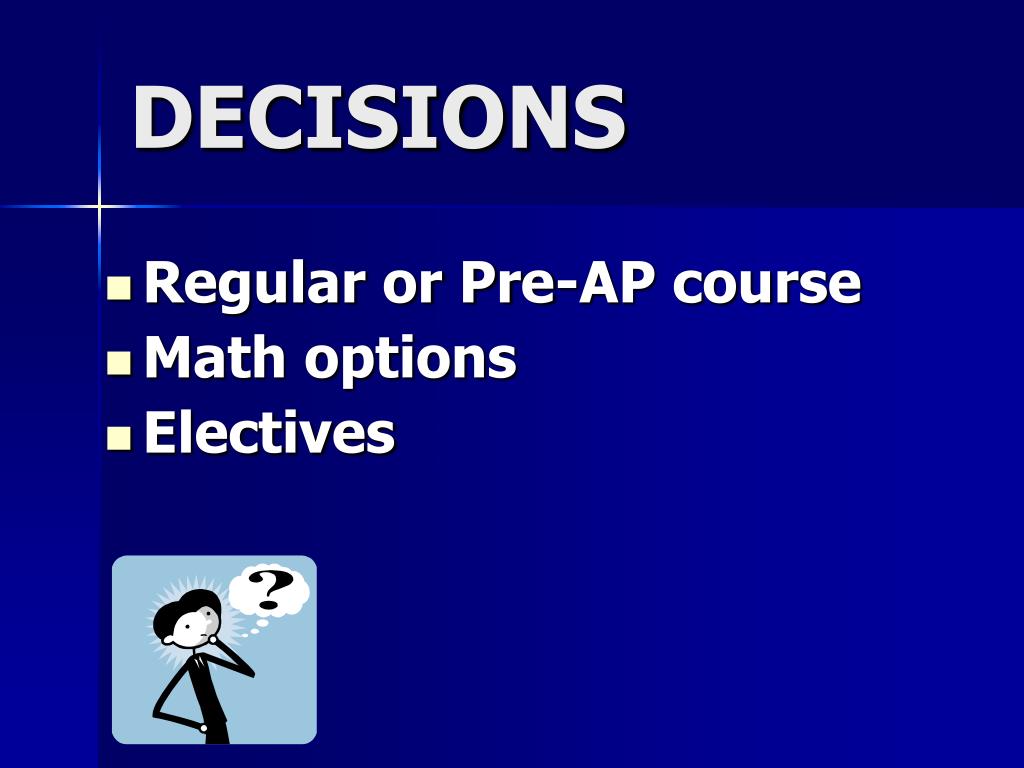 DECISIONS

- Regular or Pre-AP course
- Math options
- Electives

?